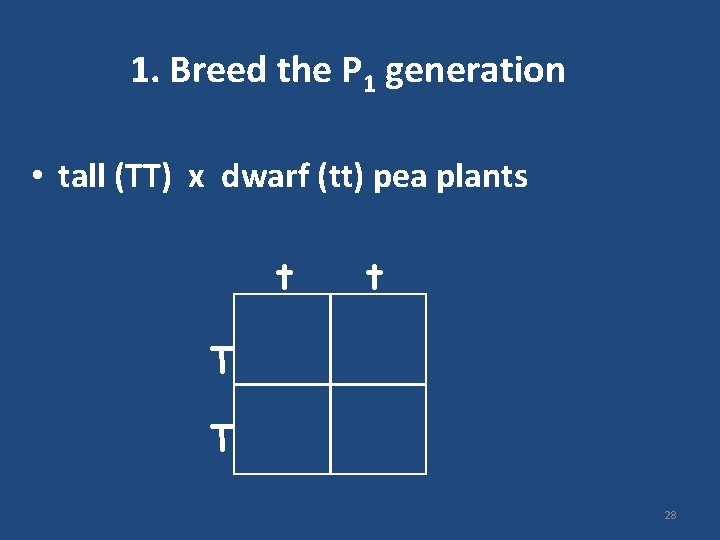 1. Breed the $P_1$ generation

• tall (TT) x dwarf (tt) pea plants

|   | t | t |
|---|---|---|
| T |   |   |
| T |   |   |

28